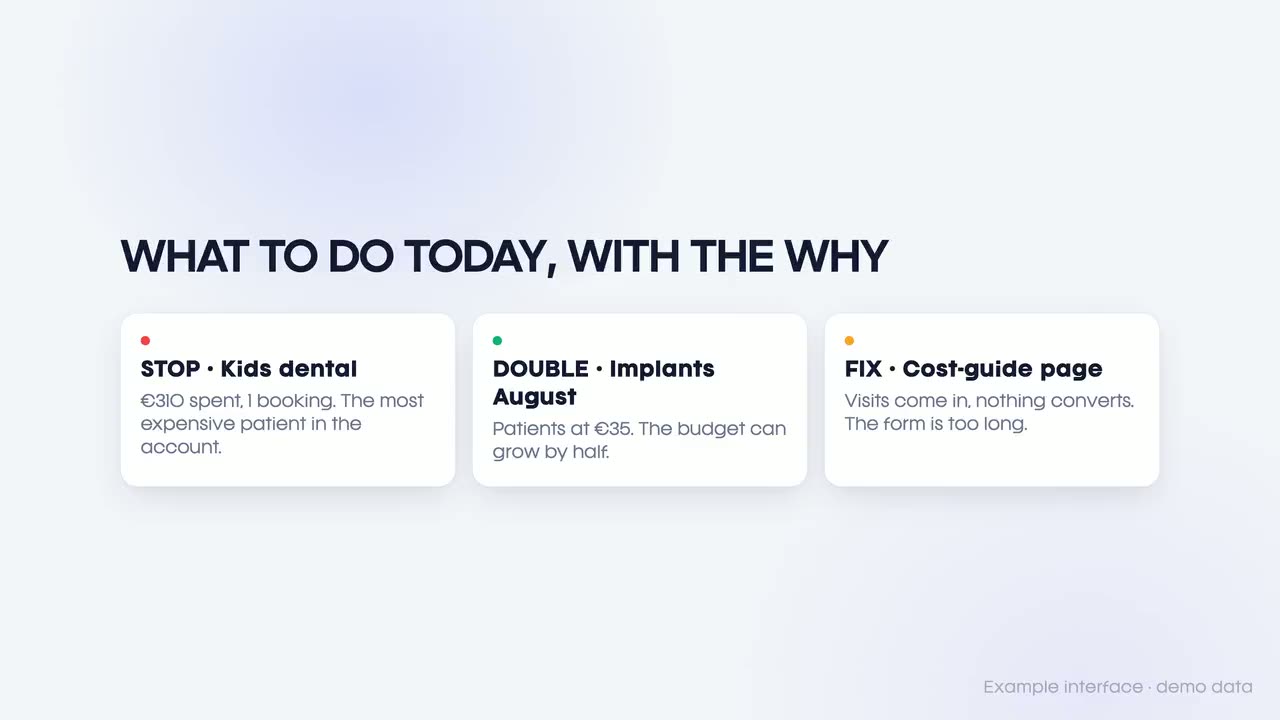 WHAT TO DO TODAY, WITH THE WHY

STOP · Kids dental
€310 spent, 1 booking. The most expensive patient in the account.

DOUBLE · Implants August
Patients at €35. The budget can grow by half.

FIX · Cost-guide page
Visits come in, nothing converts. The form is too long.

Example interface · demo data